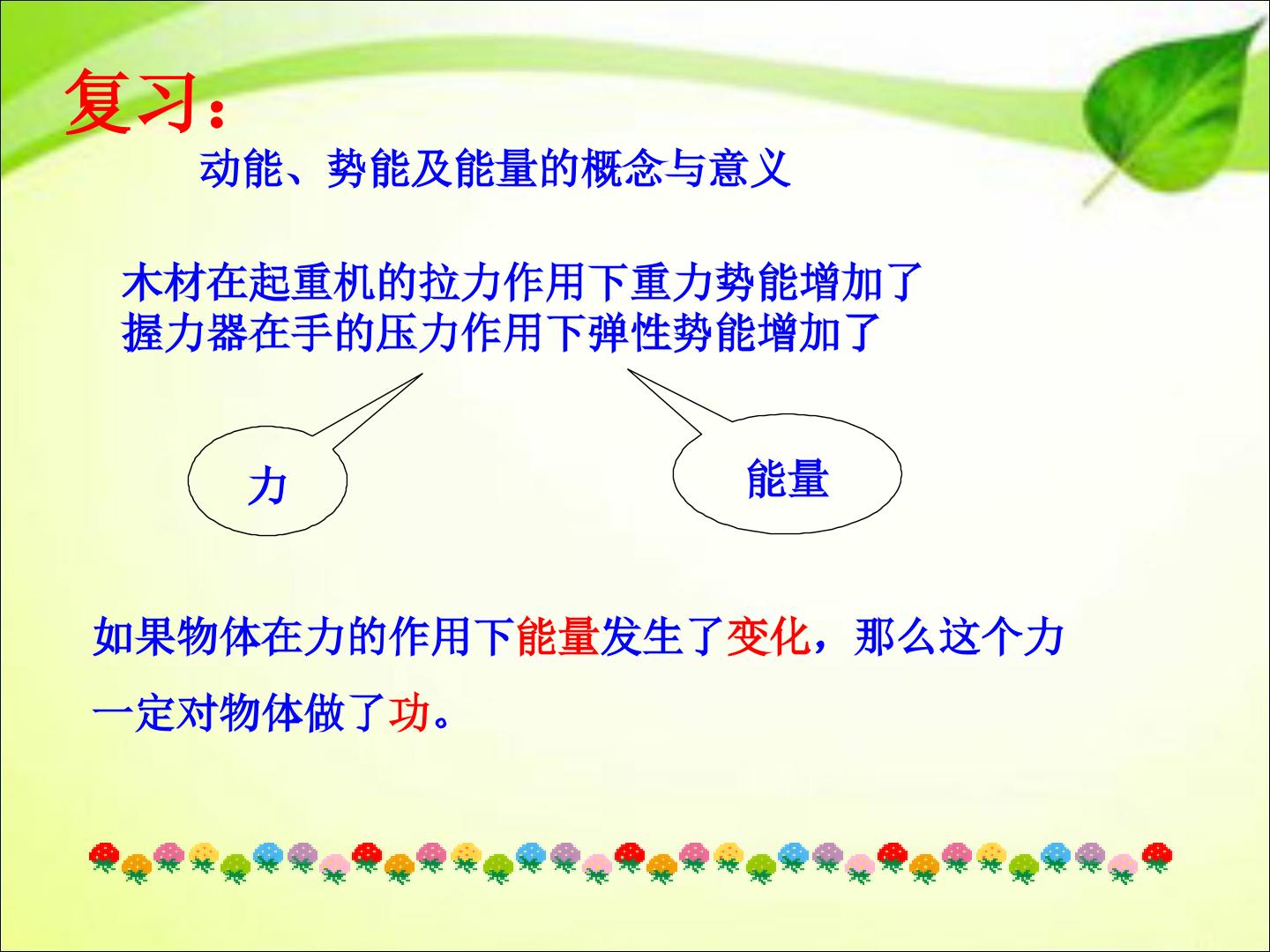 复习:

动能、势能及能量的概念与意义

木材在起重机的拉力作用下重力势能增加了
握力器在手的压力作用下弹性势能增加了

力

能量

如果物体在力的作用下能量发生了变化，那么这个力一定对物体做了功。